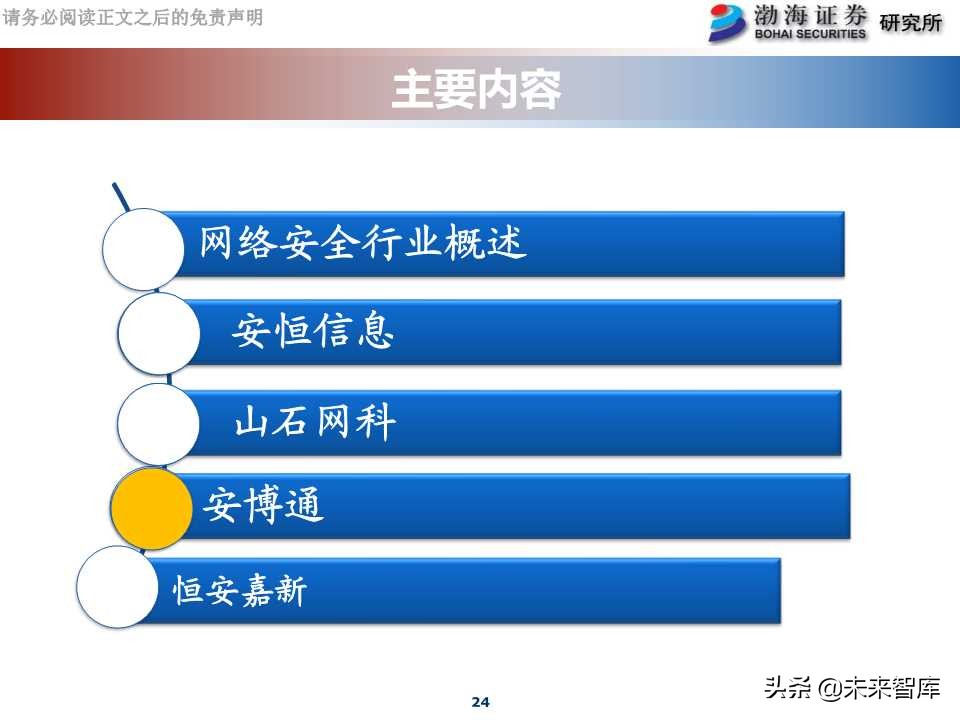 请务必阅读正文之后的免责声明

渤海证券 BOHAI SECURITIES 研究所

主要内容

网络安全行业概述

安恒信息

山石网科

安博通

恒安嘉新

24

头条 @未来智库